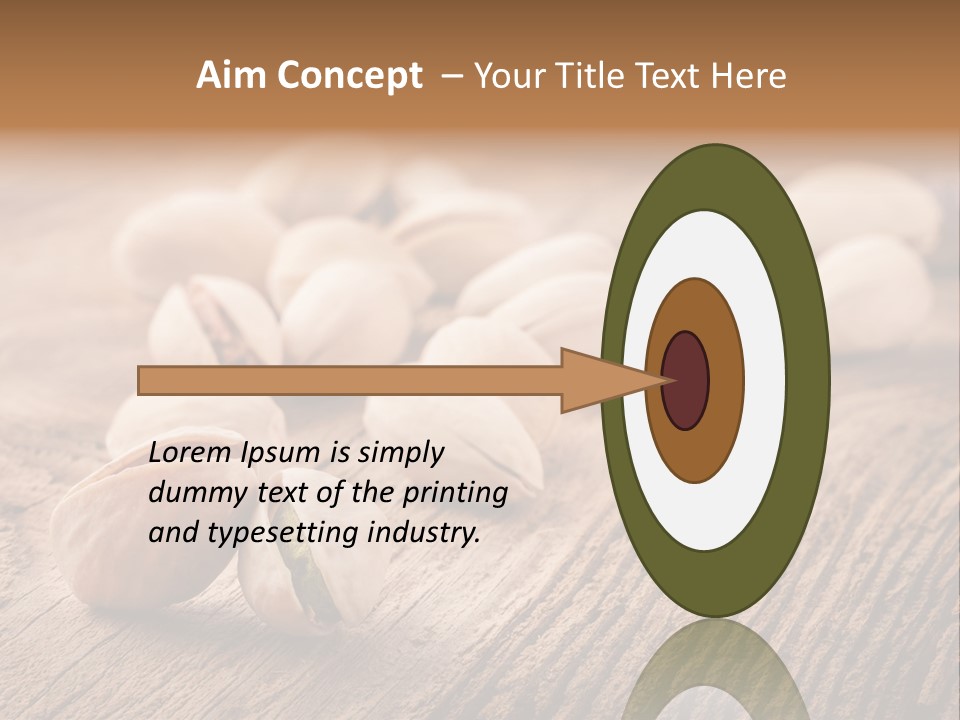 Aim Concept – Your Title Text Here

Lorem Ipsum is simply dummy text of the printing and typesetting industry.